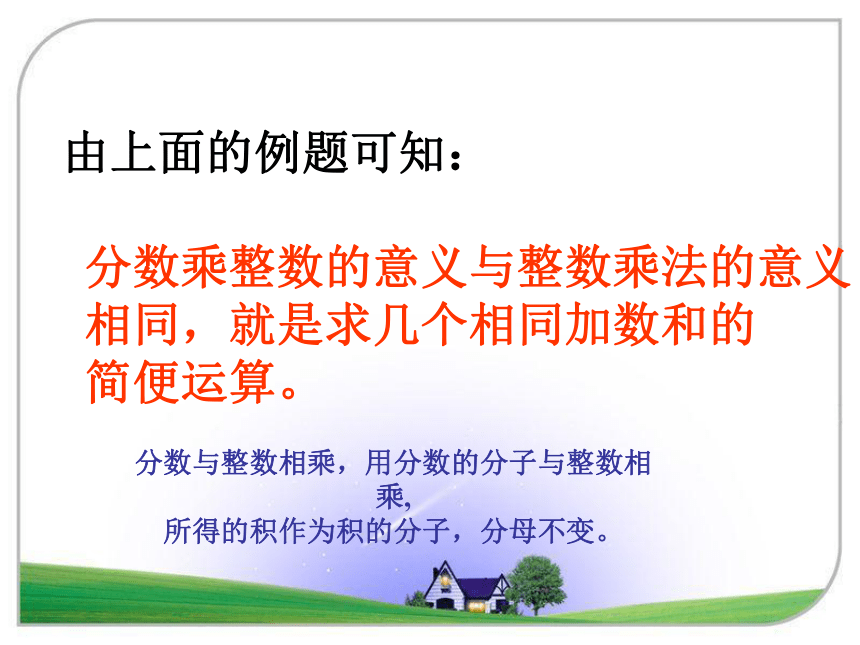 由上面的例题可知：

分数乘整数的意义与整数乘法的意义相同，就是求几个相同加数和的简便运算。

分数与整数相乘，用分数的分子与整数相乘，
所得的积作为积的分子，分母不变。